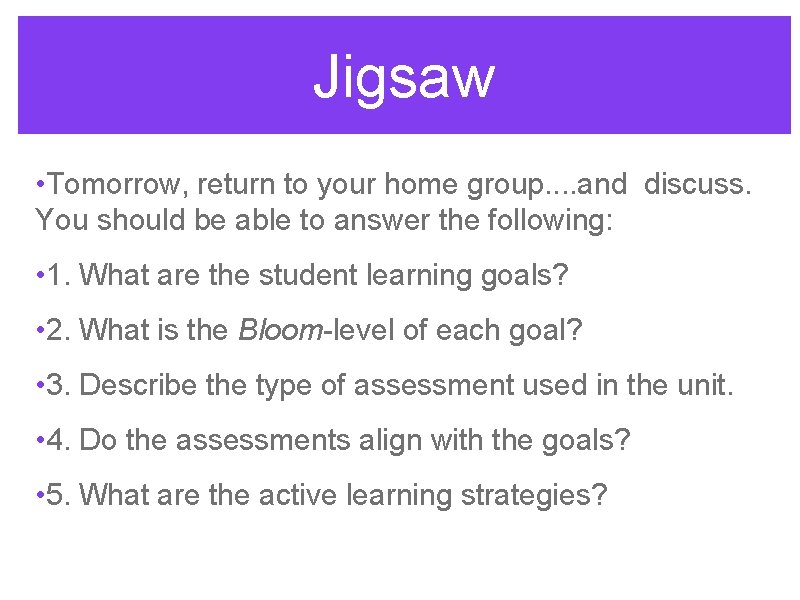 Jigsaw

•Tomorrow, return to your home group....and discuss. You should be able to answer the following:

•1. What are the student learning goals?

•2. What is the Bloom-level of each goal?

•3. Describe the type of assessment used in the unit.

•4. Do the assessments align with the goals?

•5. What are the active learning strategies?